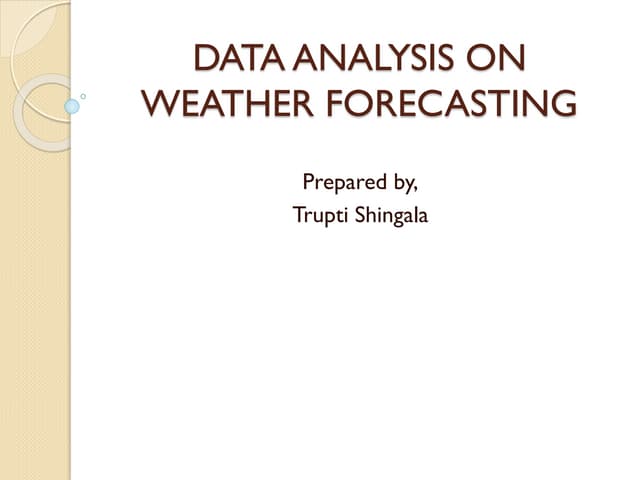 DATA ANALYSIS ON WEATHER FORECASTING

Prepared by,
Trupti Shingala